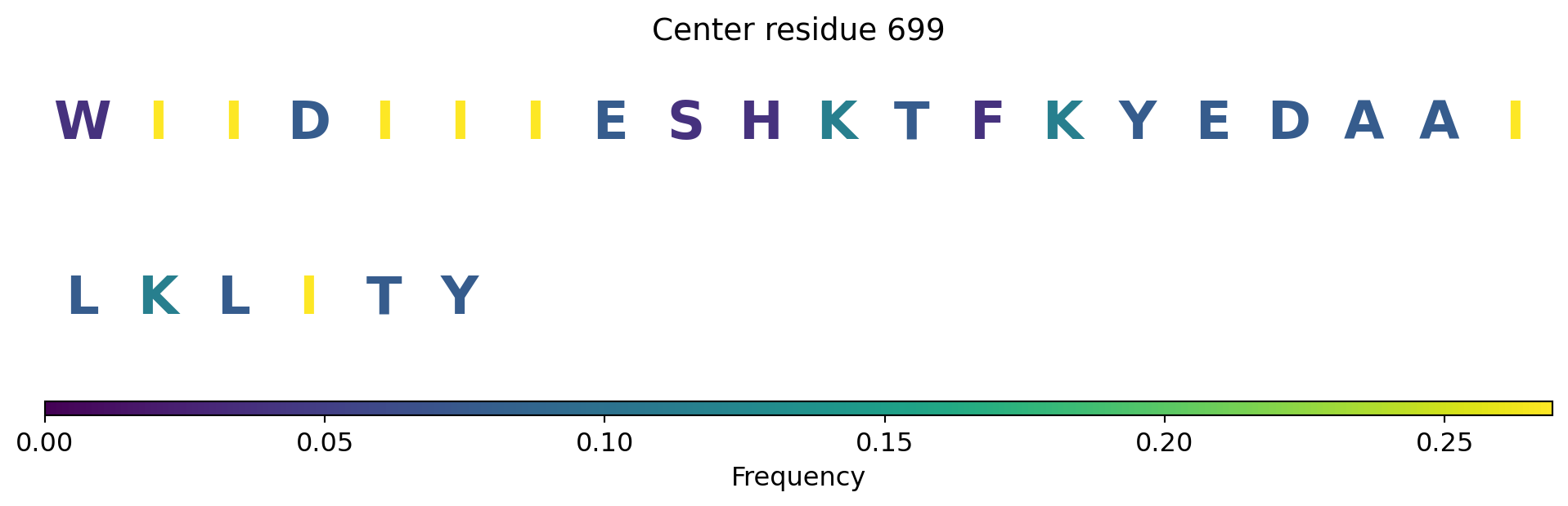 Center residue 699

W I I D I I I E S H K T F K Y E D A A I

L K L I T Y

0.00 0.05 0.10 0.15 0.20 0.25

Frequency